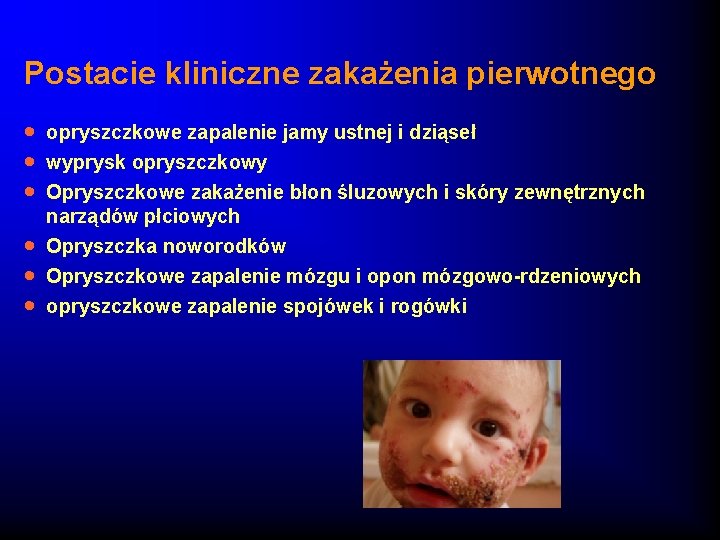 Postacie kliniczne zakażenia pierwotnego

- opryszczkowe zapalenie jamy ustnej i dziąseł
- wyprysk opryszczkowy
- Opryszczkowe zakażenie błon śluzowych i skóry zewnętrznych narządów płciowych
- Opryszczka noworodków
- Opryszczkowe zapalenie mózgu i opon mózgowo-rdzeniowych
- opryszczkowe zapalenie spojówek i rogówki